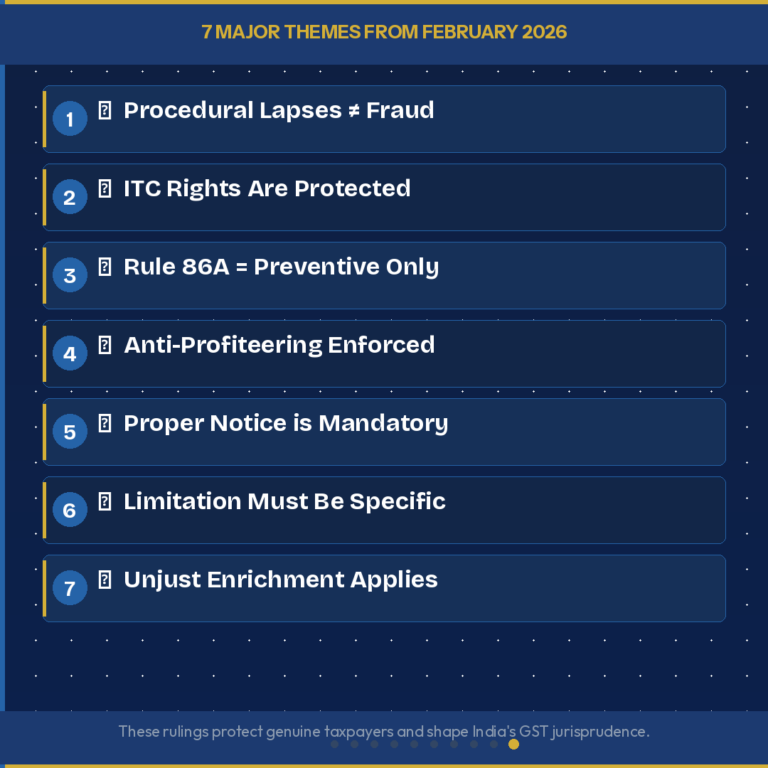 7 MAJOR THEMES FROM FEBRUARY 2026

1 Procedural Lapses ≠ Fraud

2 ITC Rights Are Protected

3 Rule 86A = Preventive Only

4 Anti-Profiteering Enforced

5 Proper Notice is Mandatory

6 Limitation Must Be Specific

7 Unjust Enrichment Applies

These rulings protect genuine taxpayers and shape India's GST jurisprudence.